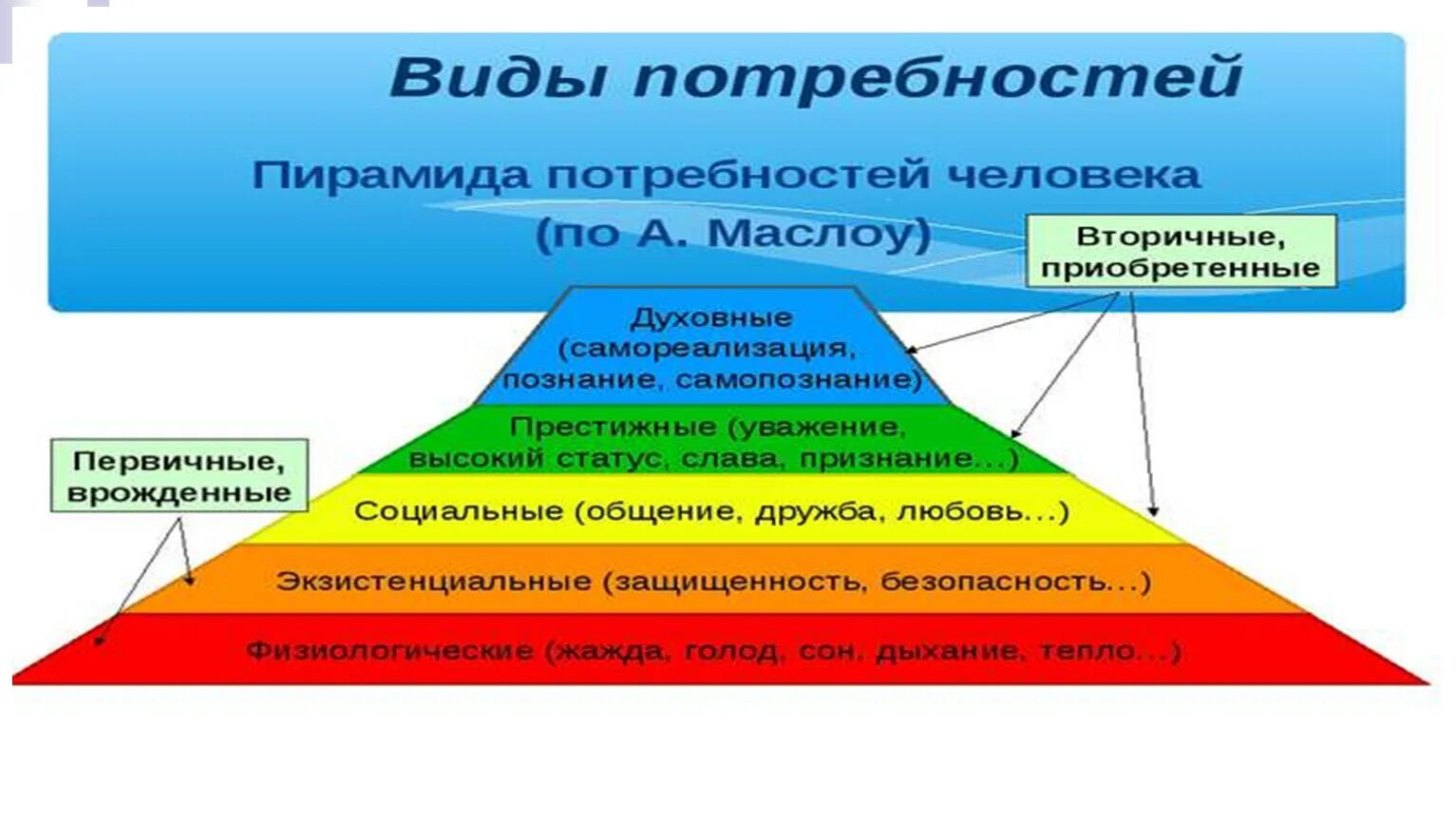 Виды потребностей

Пирамида потребностей человека (по А. Маслоу)

Вторичные, приобретенные

Духовные (самореализация, познание, самопознание)

Престижные (уважение, высокий статус, слава, признание...)

Первичные, врожденные

Социальные (общение, дружба, любовь...)

Экзистенциальные (защищенность, безопасность...)

Физиологические (жажда, голод, сон, дыхание, тепло...)